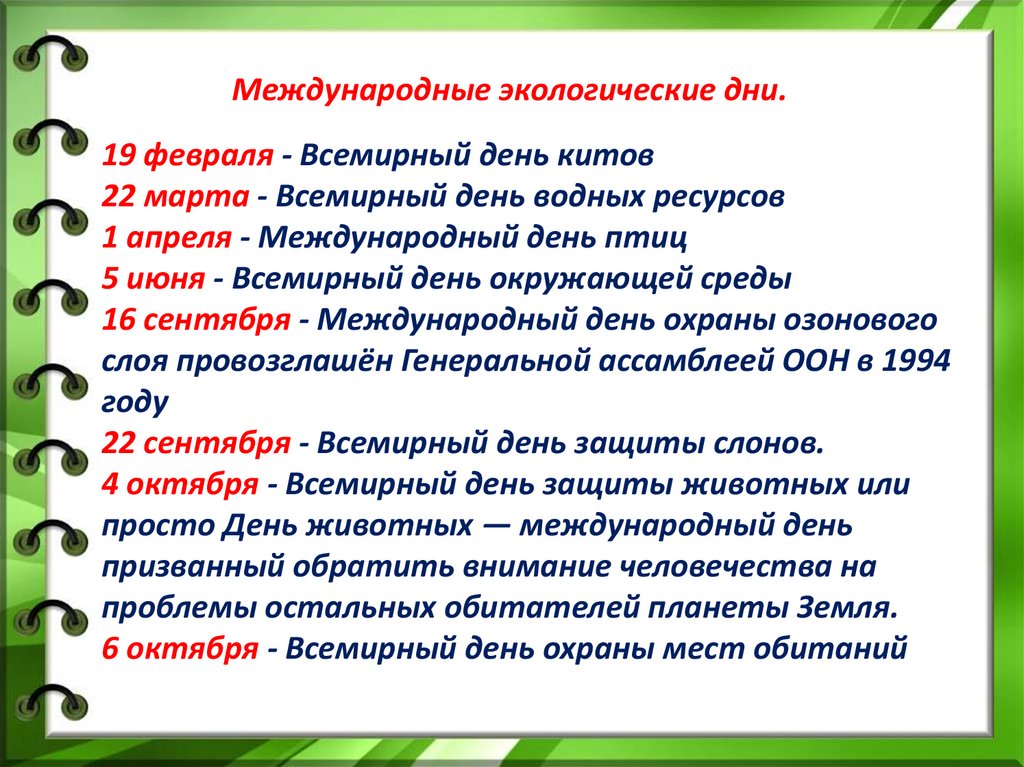 Международные экологические дни.

19 февраля - Всемирный день китов
22 марта - Всемирный день водных ресурсов
1 апреля - Международный день птиц
5 июня - Всемирный день окружающей среды
16 сентября - Международный день охраны озонового слоя провозглашён Генеральной ассамблеей ООН в 1994 году
22 сентября - Всемирный день защиты слонов.
4 октября - Всемирный день защиты животных или просто День животных — международный день призванный обратить внимание человечества на проблемы остальных обитателей планеты Земля.
6 октября - Всемирный день охраны мест обитаний